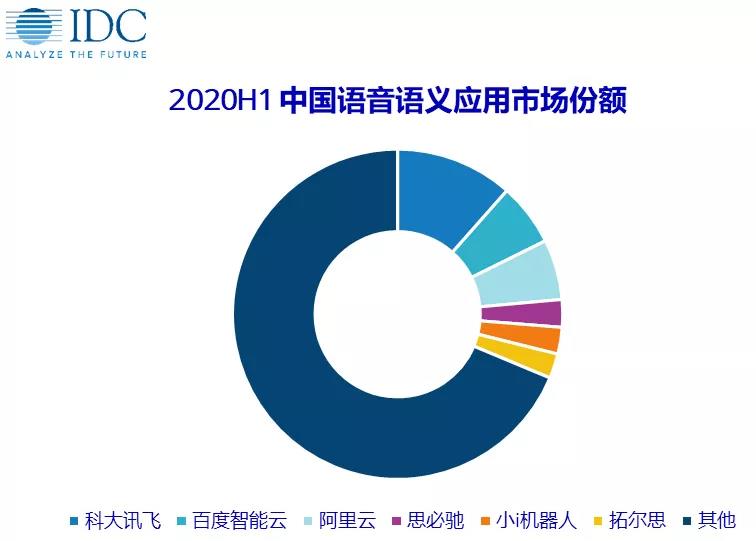 IDC
ANALYZE THE FUTURE

2020H1 中国语音语义应用市场份额

科大讯飞 百度智能云 阿里云 思必驰 小i机器人 拓尔思 其他